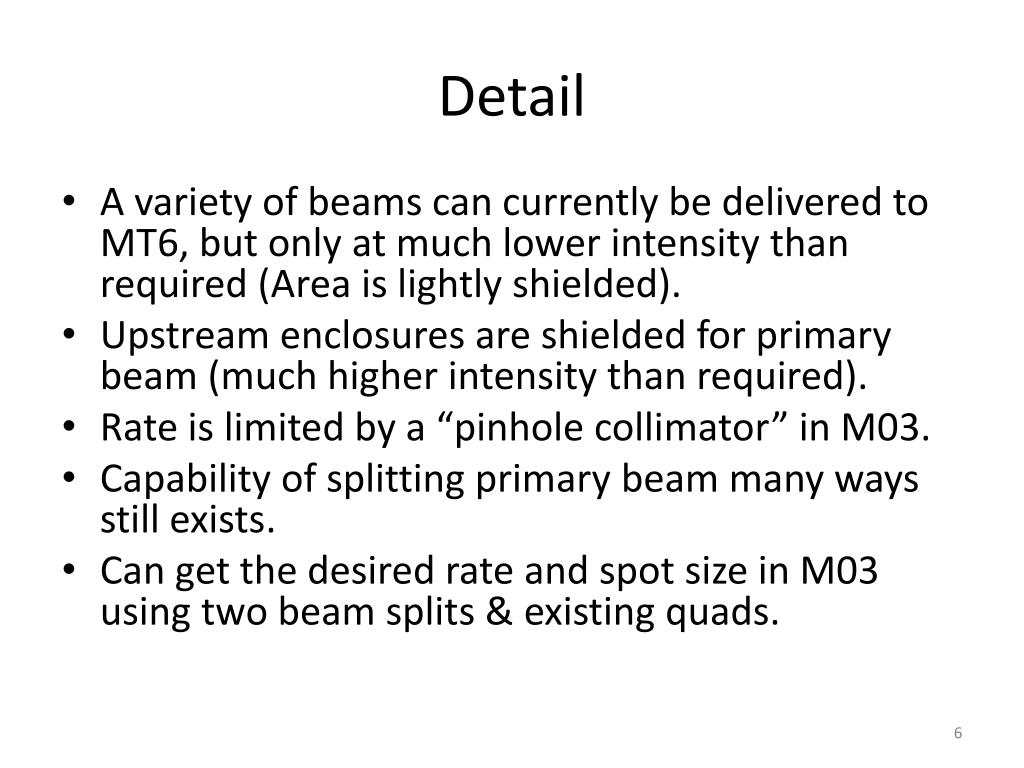 Detail

• A variety of beams can currently be delivered to MT6, but only at much lower intensity than required (Area is lightly shielded).
• Upstream enclosures are shielded for primary beam (much higher intensity than required).
• Rate is limited by a “pinhole collimator” in M03.
• Capability of splitting primary beam many ways still exists.
• Can get the desired rate and spot size in M03 using two beam splits & existing quads.

6